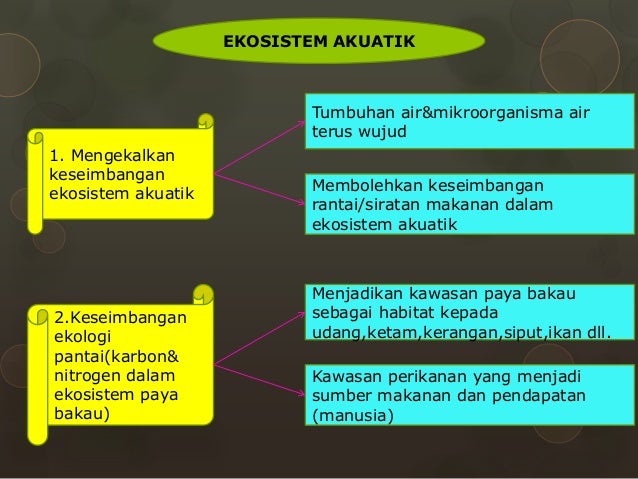 EKOSISTEM AKUATIK

1. Mengekalkan keseimbangan ekosistem akuatik

Tumbuhan air&mikroorganisma air terus wujud

Membolehkan keseimbangan rantai/siratan makanan dalam ekosistem akuatik

2.Keseimbangan ekologi pantai(karbon& nitrogen dalam ekosistem paya bakau)

Menjadikan kawasan paya bakau sebagai habitat kepada udang,ketam,kerangan,siput,ikan dll.

Kawasan perikanan yang menjadi sumber makanan dan pendapatan (manusia)